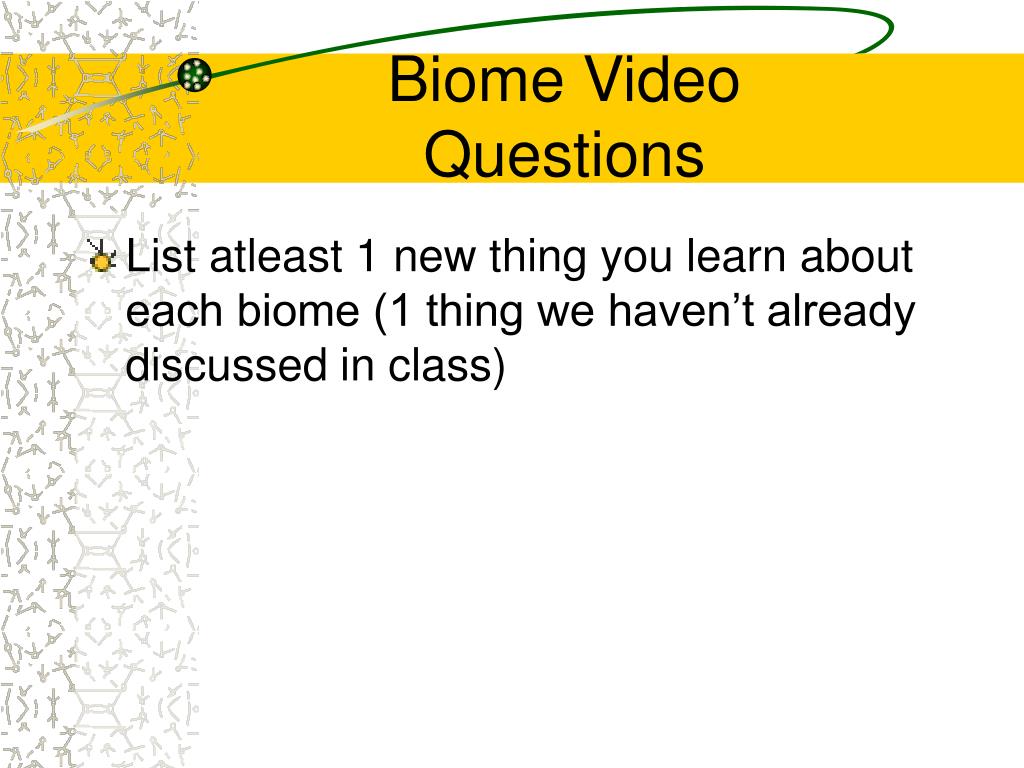 Biome Video Questions

List atleast 1 new thing you learn about each biome (1 thing we haven’t already discussed in class)